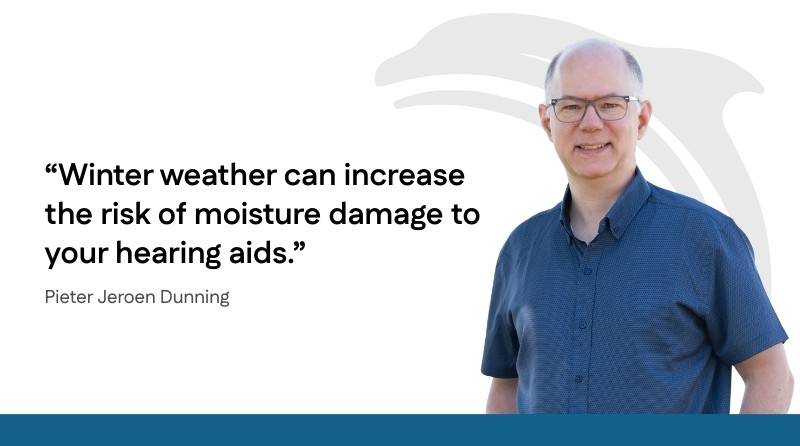 “Winter weather can increase the risk of moisture damage to your hearing aids.”

Pieter Jeroen Dunning